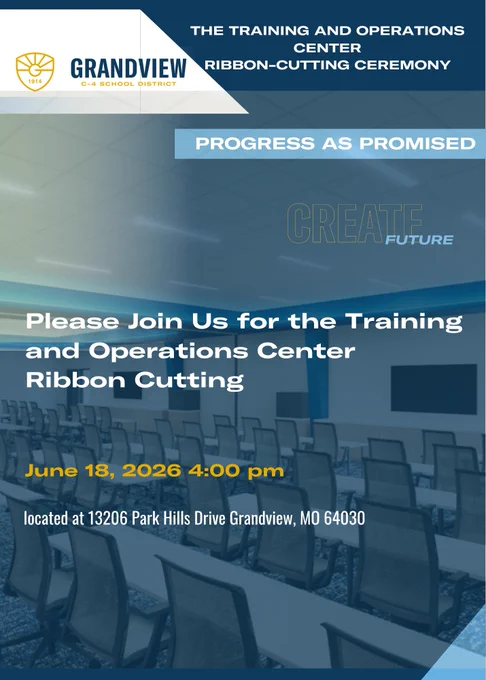 1914

GRANDVIEW
C-4 SCHOOL DISTRICT

THE TRAINING AND OPERATIONS CENTER RIBBON-CUTTING CEREMONY

PROGRESS AS PROMISED

CREATE
FUTURE

Please Join Us for the Training and Operations Center Ribbon Cutting

June 18, 2026 4:00 pm

located at 13206 Park Hills Drive Grandview, MO 64030